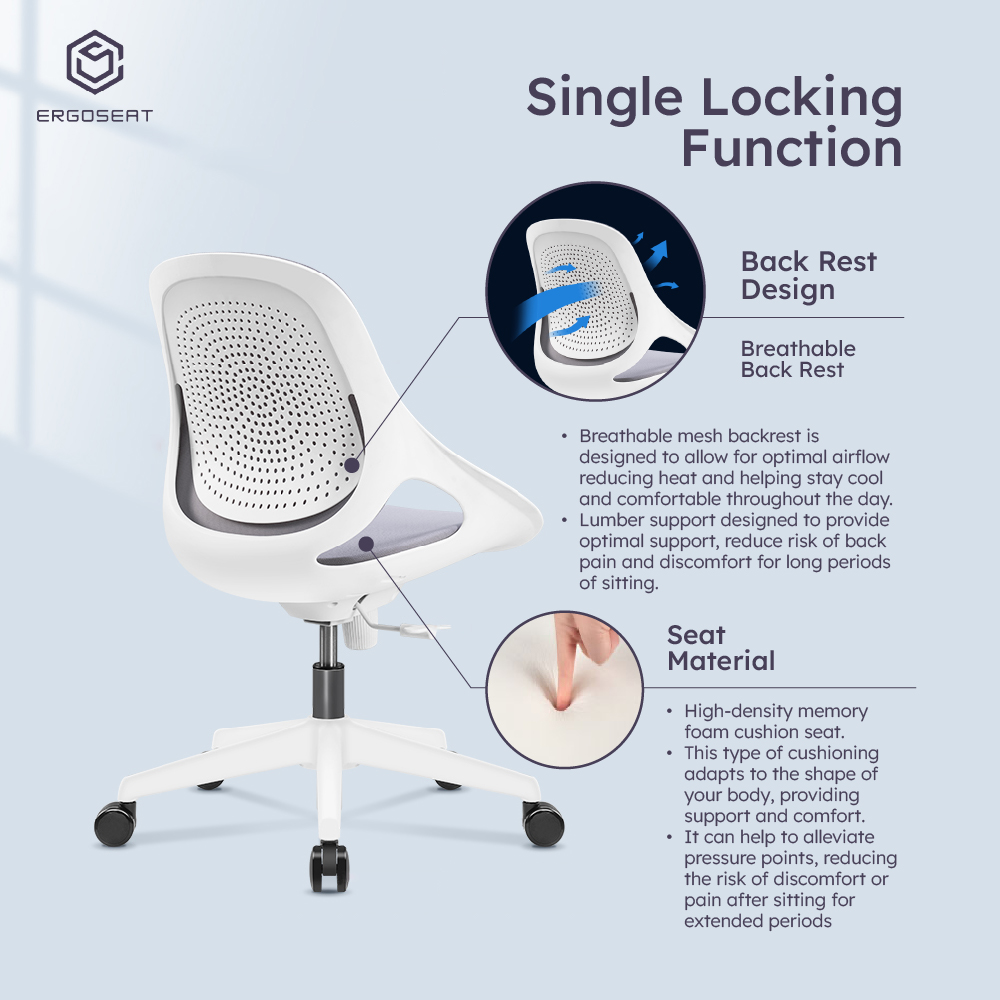 ERGOSEAT

Single Locking Function

Back Rest Design

Breathable Back Rest

• Breathable mesh backrest is designed to allow for optimal airflow reducing heat and helping stay cool and comfortable throughout the day.
• Lumber support designed to provide optimal support, reduce risk of back pain and discomfort for long periods of sitting.

Seat Material

• High-density memory foam cushion seat.
• This type of cushioning adapts to the shape of your body, providing support and comfort.
• It can help to alleviate pressure points, reducing the risk of discomfort or pain after sitting for extended periods